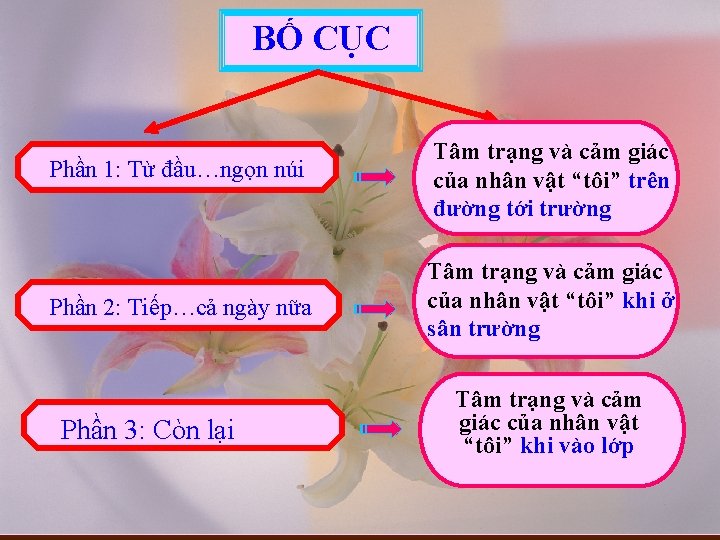 BỐ CỤC

Phần 1: Từ đầu…ngọn núi

Tâm trạng và cảm giác của nhân vật “tôi” trên đường tới trường

Phần 2: Tiếp…cả ngày nữa

Tâm trạng và cảm giác của nhân vật “tôi” khi ở sân trường

Phần 3: Còn lại

Tâm trạng và cảm giác của nhân vật “tôi” khi vào lớp